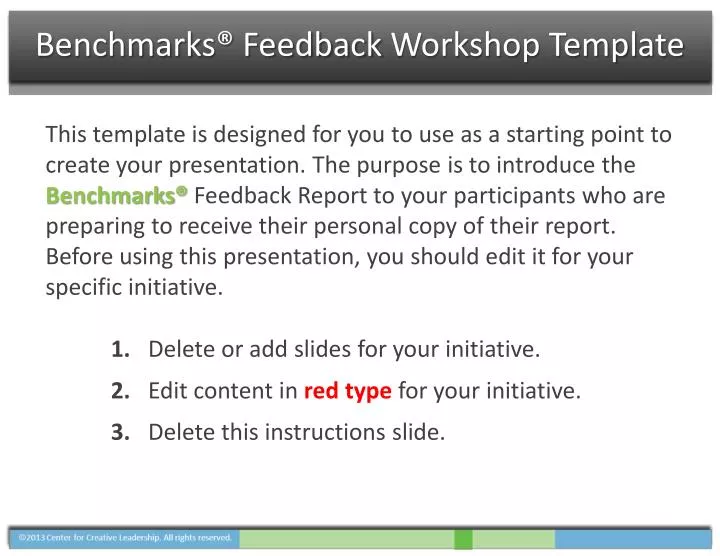 Benchmarks® Feedback Workshop Template

This template is designed for you to use as a starting point to create your presentation. The purpose is to introduce the Benchmarks® Feedback Report to your participants who are preparing to receive their personal copy of their report. Before using this presentation, you should edit it for your specific initiative.

1. Delete or add slides for your initiative.
2. Edit content in red type for your initiative.
3. Delete this instructions slide.

©2013 Center for Creative Leadership. All rights reserved.